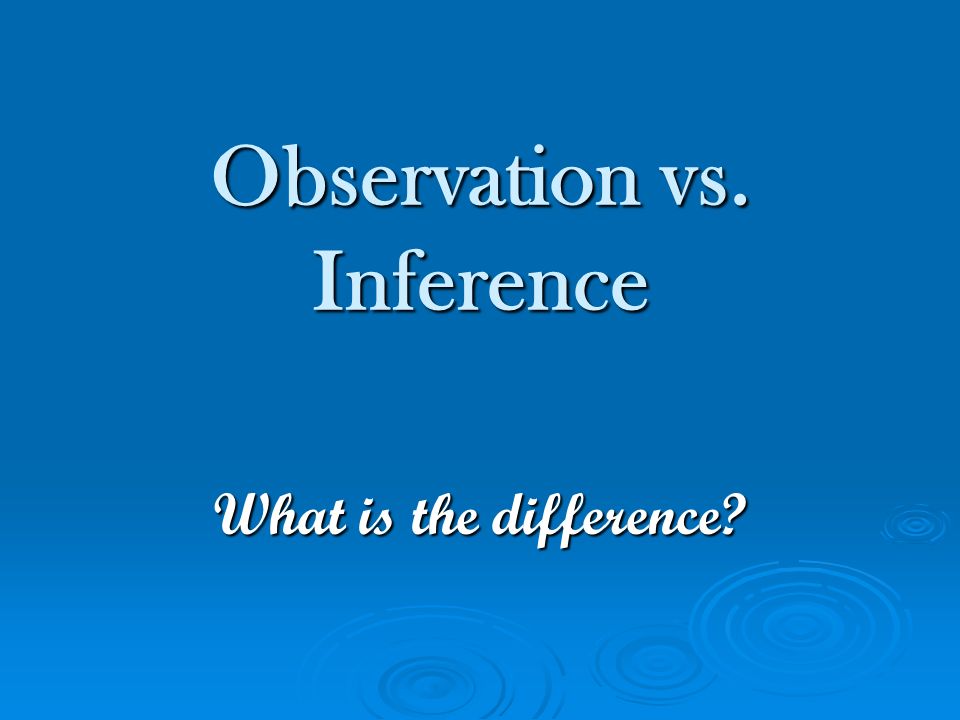 Observation vs. Inference

What is the difference?